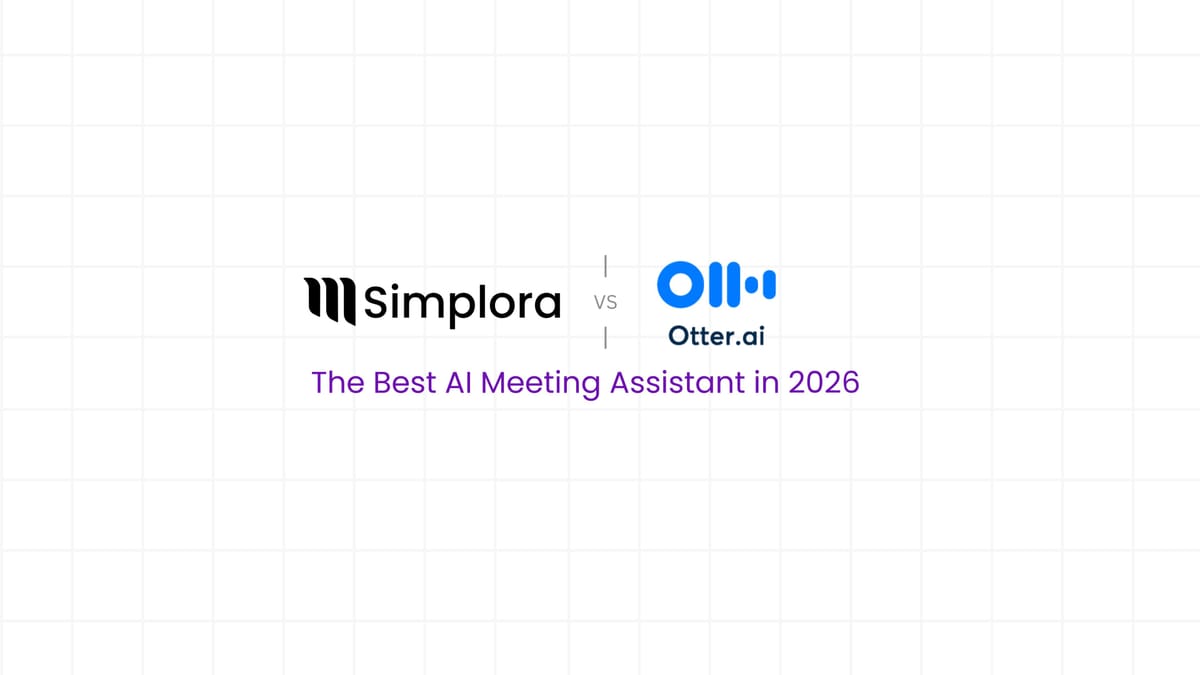 Simplora VS Otter.ai

The Best AI Meeting Assistant in 2026